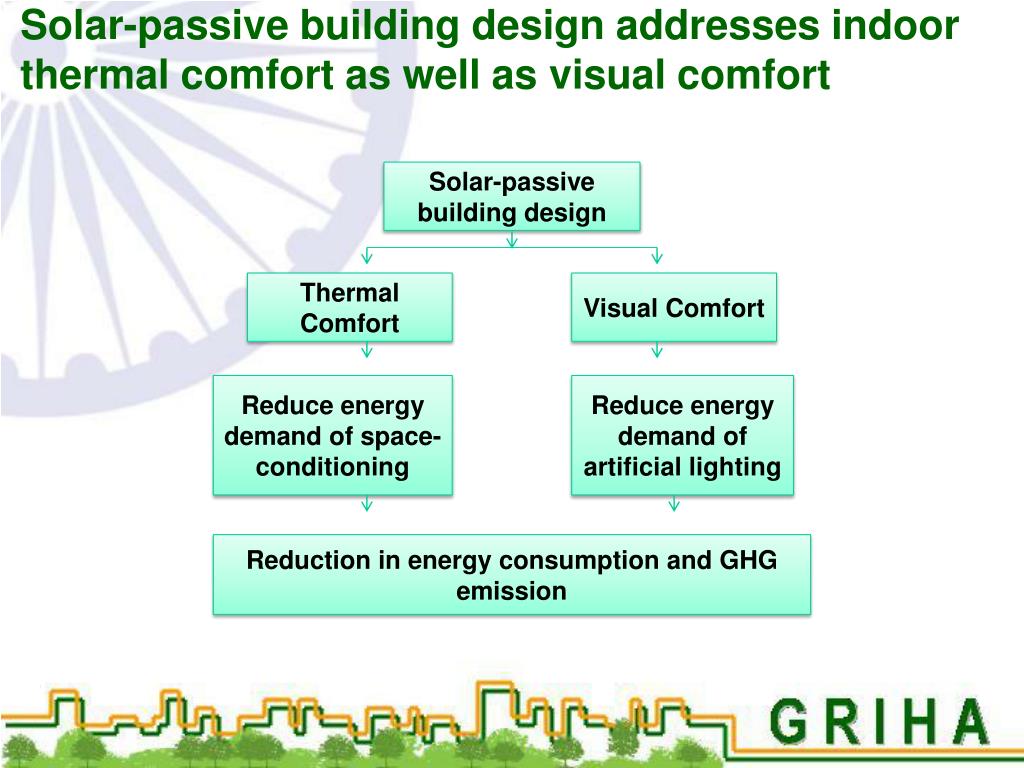 Solar-passive building design addresses indoor thermal comfort as well as visual comfort

Solar-passive building design

Thermal Comfort

Visual Comfort

Reduce energy demand of space-conditioning

Reduce energy demand of artificial lighting

Reduction in energy consumption and GHG emission

GRIHA